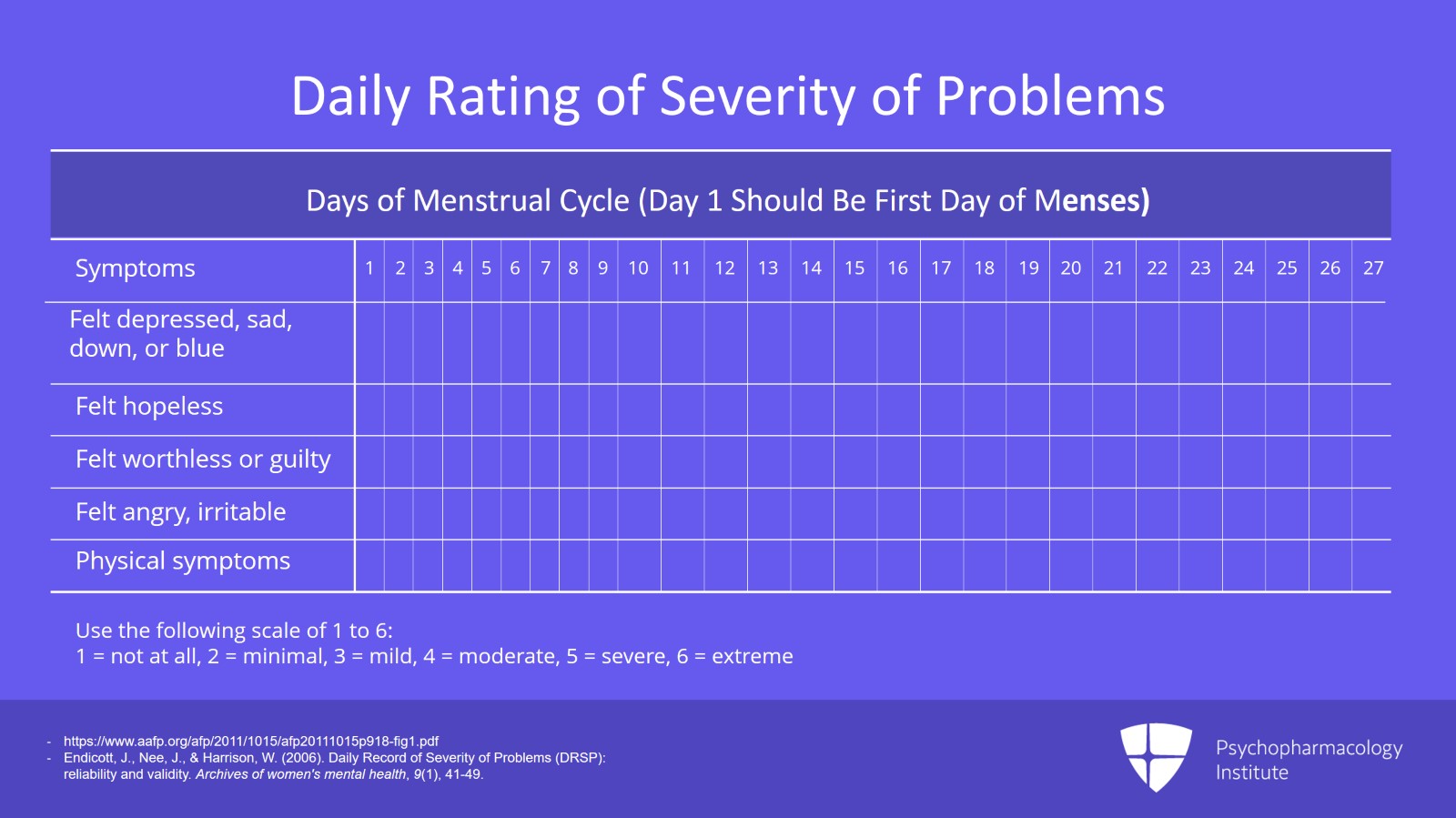 Daily Rating of Severity of Problems

Days of Menstrual Cycle (Day 1 Should Be First Day of Menses)

| Symptoms | 1 | 2 | 3 | 4 | 5 | 6 | 7 | 8 | 9 | 10 | 11 | 12 | 13 | 14 | 15 | 16 | 17 | 18 | 19 | 20 | 21 | 22 | 23 | 24 | 25 | 26 | 27 |
|---|---|---|---|---|---|---|---|---|---|---|---|---|---|---|---|---|---|---|---|---|---|---|---|---|---|---|---|
| Felt depressed, sad, down, or blue | | | | | | | | | | | | | | | | | | | | | | | | | | | |
| Felt hopeless | | | | | | | | | | | | | | | | | | | | | | | | | | | |
| Felt worthless or guilty | | | | | | | | | | | | | | | | | | | | | | | | | | | |
| Felt angry, irritable | | | | | | | | | | | | | | | | | | | | | | | | | | | |
| Physical symptoms | | | | | | | | | | | | | | | | | | | | | | | | | | | |

Use the following scale of 1 to 6:
1 = not at all, 2 = minimal, 3 = mild, 4 = moderate, 5 = severe, 6 = extreme

- https://www.aafp.org/afp/2011/1015/afp20111015p918-fig1.pdf
- Endicott, J., Nee, J., & Harrison, W. (2006). Daily Record of Severity of Problems (DRSP): reliability and validity. Archives of women's mental health, 9(1), 41-49.

Psychopharmacology Institute